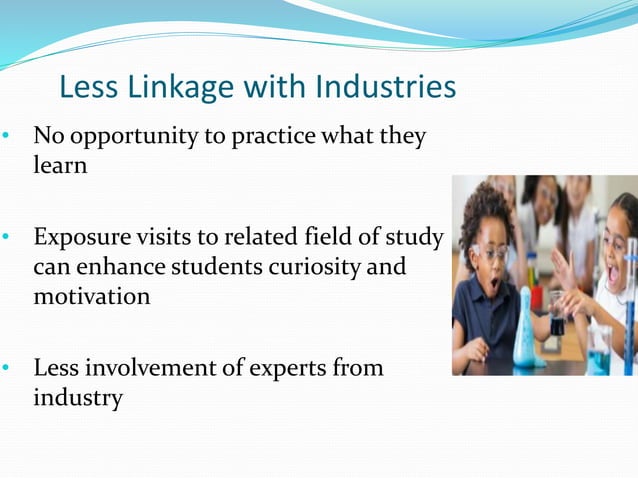 Less Linkage with Industries

• No opportunity to practice what they learn

• Exposure visits to related field of study can enhance students curiosity and motivation

• Less involvement of experts from industry